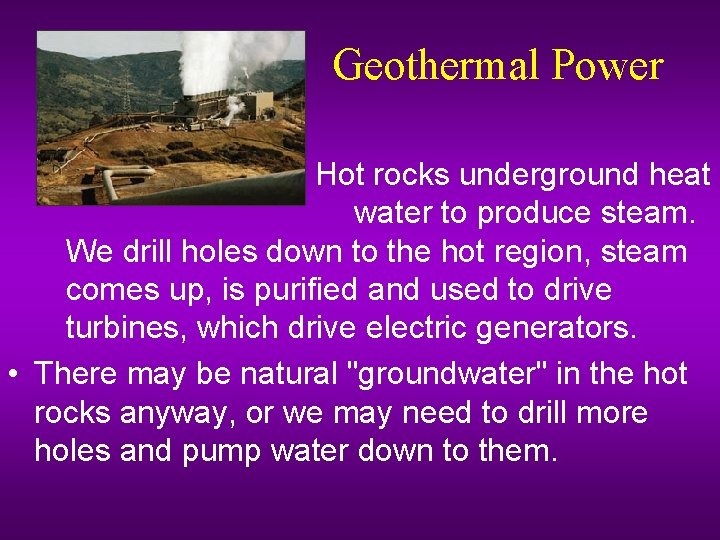 Geothermal Power

Hot rocks underground heat water to produce steam. We drill holes down to the hot region, steam comes up, is purified and used to drive turbines, which drive electric generators.

• There may be natural "groundwater" in the hot rocks anyway, or we may need to drill more holes and pump water down to them.